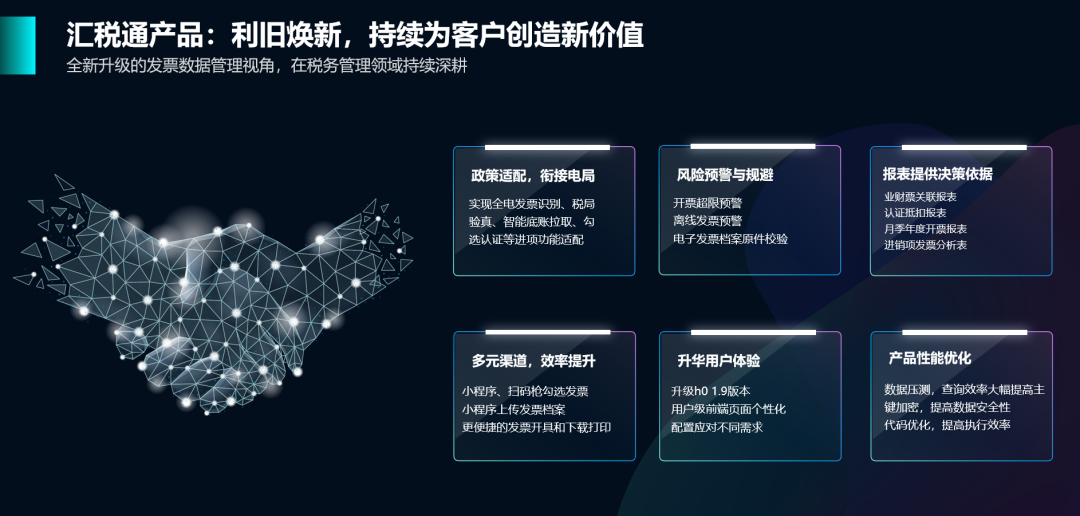 汇税通产品：利旧焕新，持续为客户创造新价值
全新升级的发票数据管理视角，在税务管理领域持续深耕

政策适配，衔接电局
实现全电发票识别、税局验真、智能底账拉取、勾选认证等进项功能适配

风险预警与规避
开票超限预警
离线发票预警
电子发票档案原件校验

报表提供决策依据
业财票关联报表
认证抵扣报表
月季年度开票报表
进销项发票分析表

多元渠道，效率提升
小程序、扫码枪勾选发票
小程序上传发票档案
更便捷的发票开具和下载打印

升华用户体验
升级h0 1.9版本
用户级前端页面个性化
配置应对不同需求

产品性能优化
数据压测，查询效率大幅提高主键加密，提高数据安全性
代码优化，提高执行效率